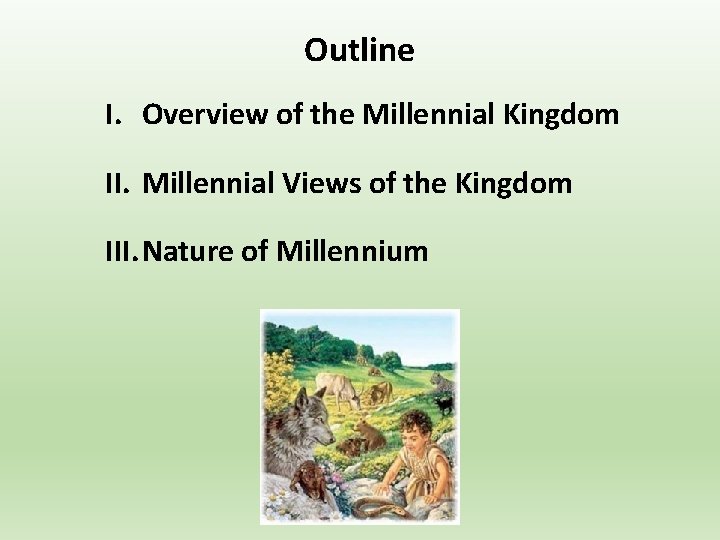 Outline

I. Overview of the Millennial Kingdom

II. Millennial Views of the Kingdom

III. Nature of Millennium